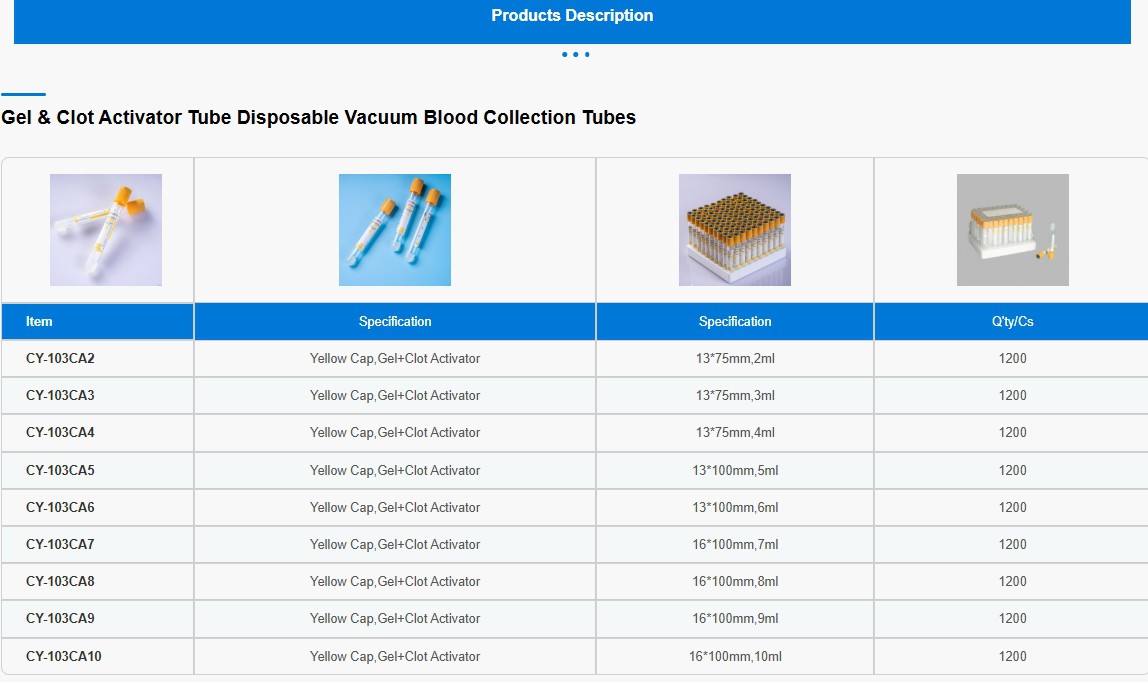 Products Description

Gel & Clot Activator Tube Disposable Vacuum Blood Collection Tubes

| Item | Specification | Specification | Q'ty/Cs |
|---|---|---|---|
| CY-103CA2 | Yellow Cap,Gel+Clot Activator | 13*75mm,2ml | 1200 |
| CY-103CA3 | Yellow Cap,Gel+Clot Activator | 13*75mm,3ml | 1200 |
| CY-103CA4 | Yellow Cap,Gel+Clot Activator | 13*75mm,4ml | 1200 |
| CY-103CA5 | Yellow Cap,Gel+Clot Activator | 13*100mm,5ml | 1200 |
| CY-103CA6 | Yellow Cap,Gel+Clot Activator | 13*100mm,6ml | 1200 |
| CY-103CA7 | Yellow Cap,Gel+Clot Activator | 16*100mm,7ml | 1200 |
| CY-103CA8 | Yellow Cap,Gel+Clot Activator | 16*100mm,8ml | 1200 |
| CY-103CA9 | Yellow Cap,Gel+Clot Activator | 16*100mm,9ml | 1200 |
| CY-103CA10 | Yellow Cap,Gel+Clot Activator | 16*100mm,10ml | 1200 |